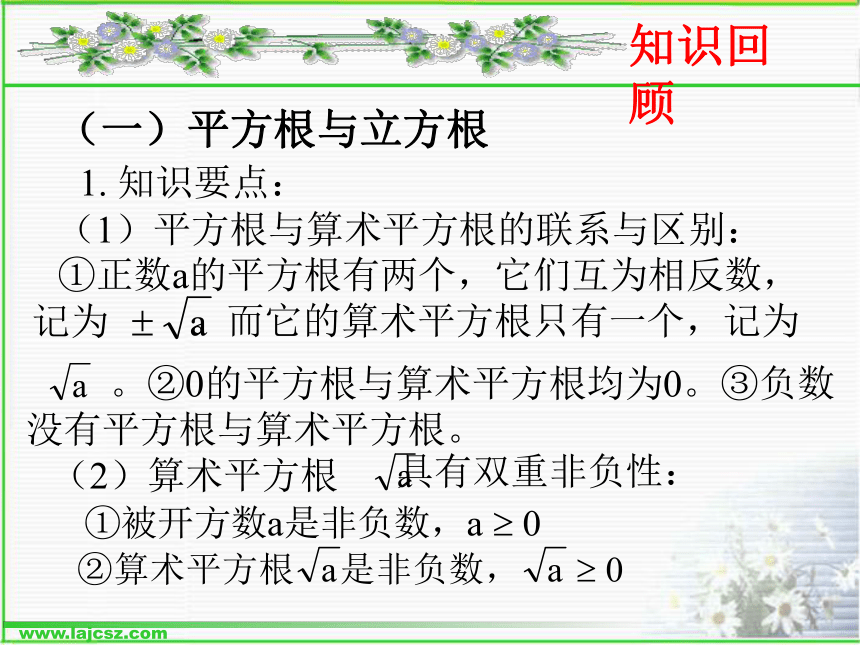 知识回顾

（一）平方根与立方根

1. 知识要点：

（1）平方根与算术平方根的联系与区别：

①正数a的平方根有两个，它们互为相反数，记为 $\pm\sqrt{a}$ 而它的算术平方根只有一个，记为 $\sqrt{a}$ 。②0的平方根与算术平方根均为0。③负数没有平方根与算术平方根。

（2）算术平方根 $\sqrt{a}$ 具有双重非负性：

①被开方数a是非负数，$a \geq 0$

②算术平方根$\sqrt{a}$是非负数，$\sqrt{a} \geq 0$

www.lajcsz.com